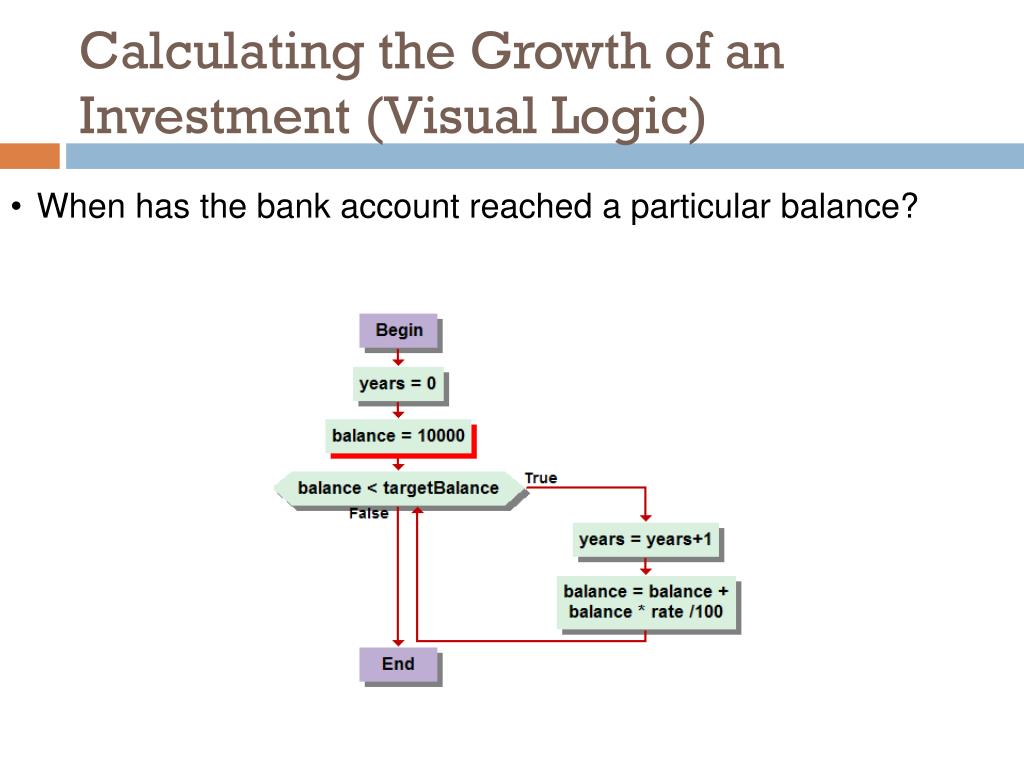 Calculating the Growth of an Investment (Visual Logic)

• When has the bank account reached a particular balance?

Begin

years = 0

balance = 10000

balance < targetBalance

True

False

years = years+1

balance = balance + balance * rate /100

End